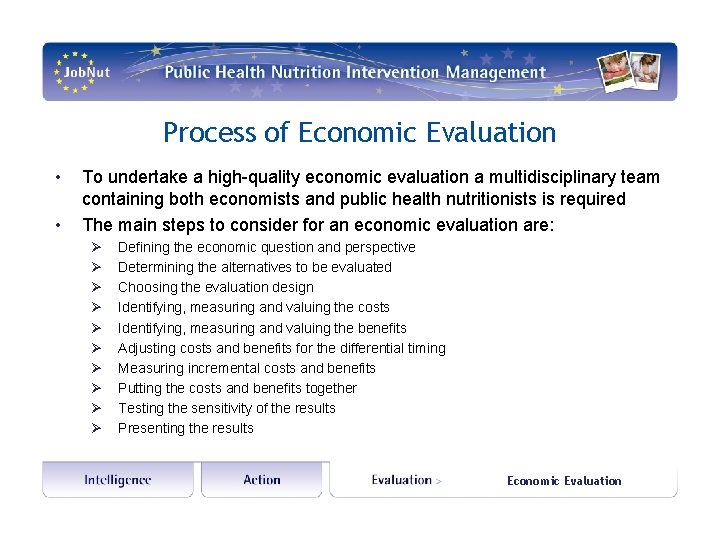 JobNut

Public Health Nutrition Intervention Management

Process of Economic Evaluation

• To undertake a high-quality economic evaluation a multidisciplinary team containing both economists and public health nutritionists is required

• The main steps to consider for an economic evaluation are:

➢ Defining the economic question and perspective
➢ Determining the alternatives to be evaluated
➢ Choosing the evaluation design
➢ Identifying, measuring and valuing the costs
➢ Identifying, measuring and valuing the benefits
➢ Adjusting costs and benefits for the differential timing
➢ Measuring incremental costs and benefits
➢ Putting the costs and benefits together
➢ Testing the sensitivity of the results
➢ Presenting the results

Intelligence

Action

Evaluation >

Economic Evaluation